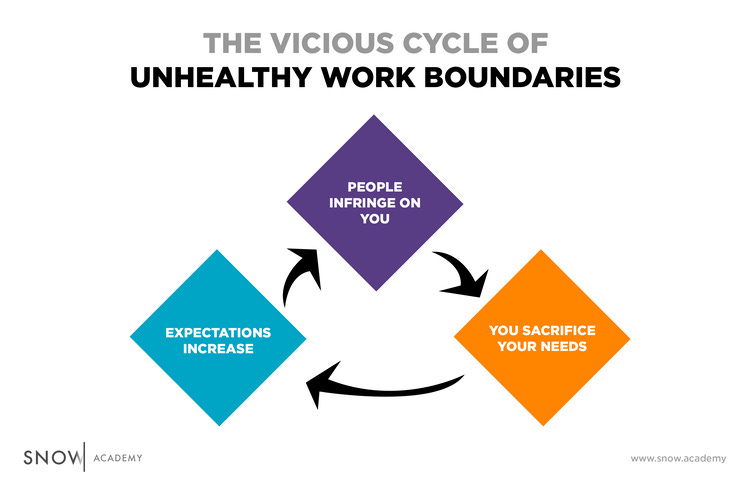 THE VICIOUS CYCLE OF
UNHEALTHY WORK BOUNDARIES

PEOPLE INFRINGE ON YOU

YOU SACRIFICE YOUR NEEDS

EXPECTATIONS INCREASE

SNOW ACADEMY

www.snow.academy